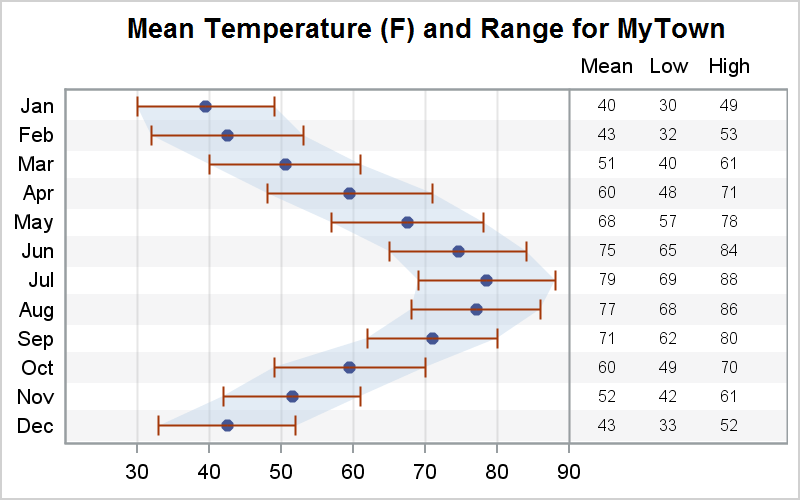 Mean Temperature (F) and Range for MyTown

| | Mean | Low | High |
|---|---|---|---|
| Jan | 40 | 30 | 49 |
| Feb | 43 | 32 | 53 |
| Mar | 51 | 40 | 61 |
| Apr | 60 | 48 | 71 |
| May | 68 | 57 | 78 |
| Jun | 75 | 65 | 84 |
| Jul | 79 | 69 | 88 |
| Aug | 77 | 68 | 86 |
| Sep | 71 | 62 | 80 |
| Oct | 60 | 49 | 70 |
| Nov | 52 | 42 | 61 |
| Dec | 43 | 33 | 52 |

30 40 50 60 70 80 90